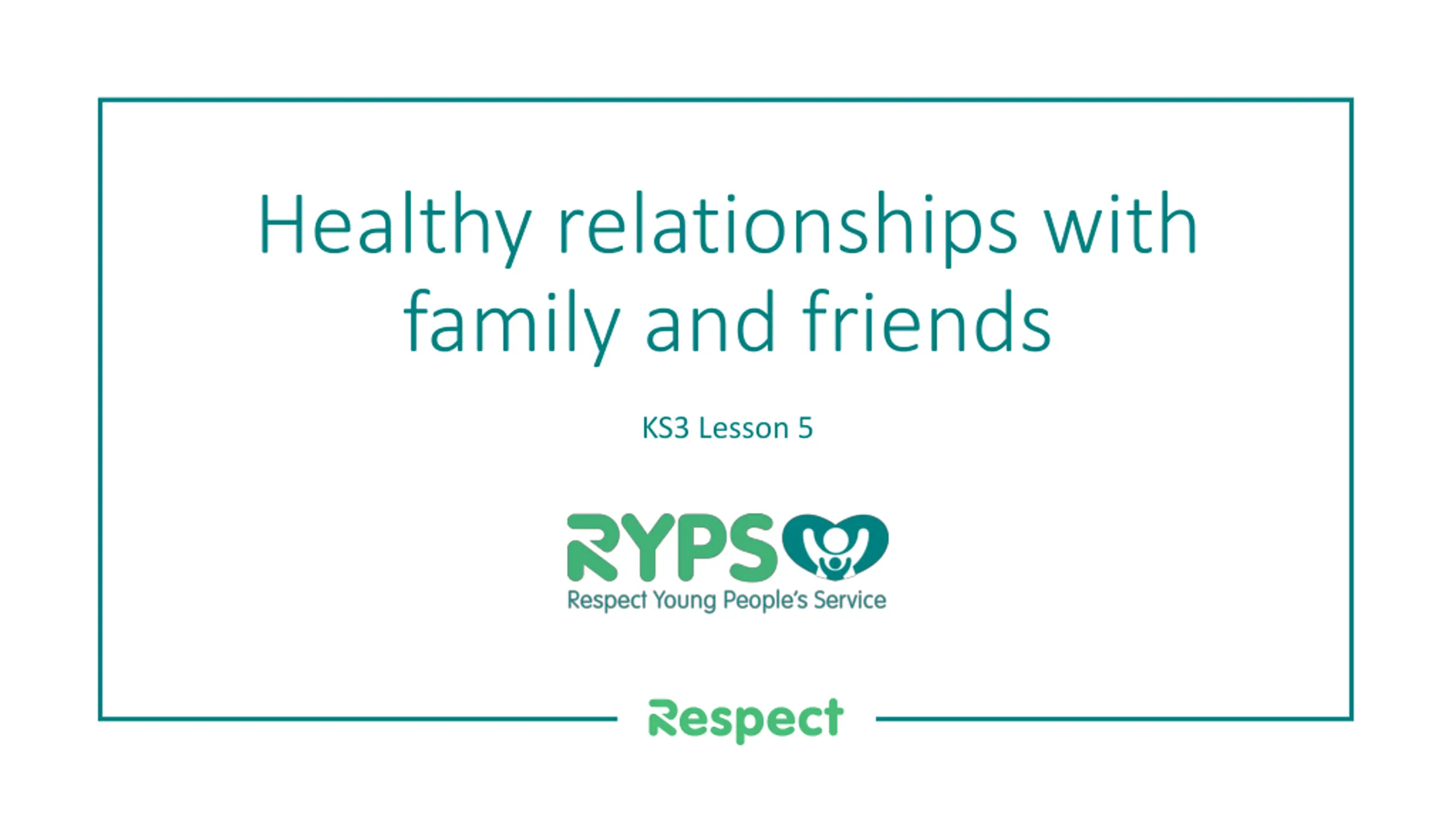 Healthy relationships with family and friends

KS3 Lesson 5

RYPS

Respect Young People's Service

Respect